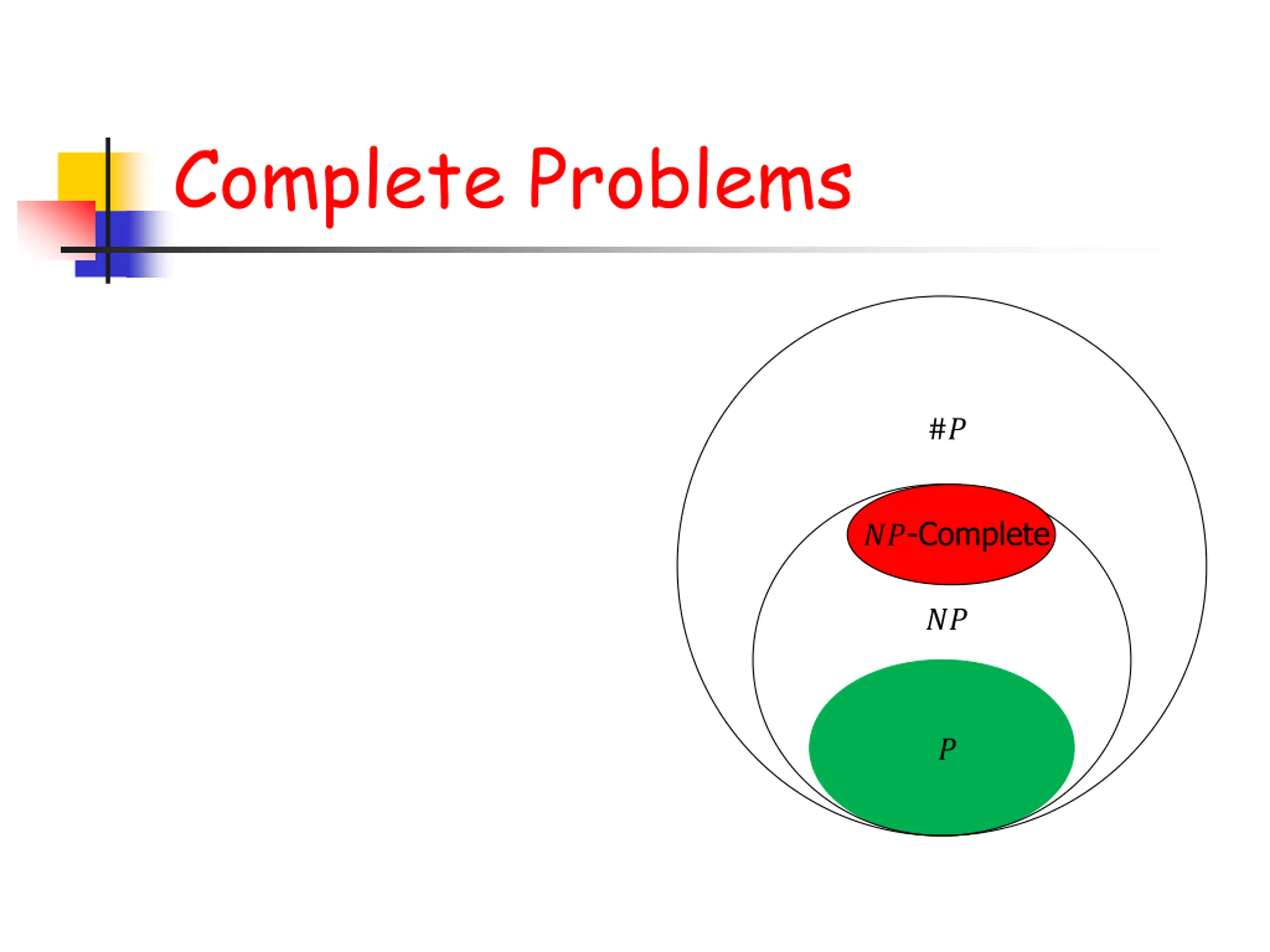 Complete Problems

$\#P$

$NP$-Complete

$NP$

$P$